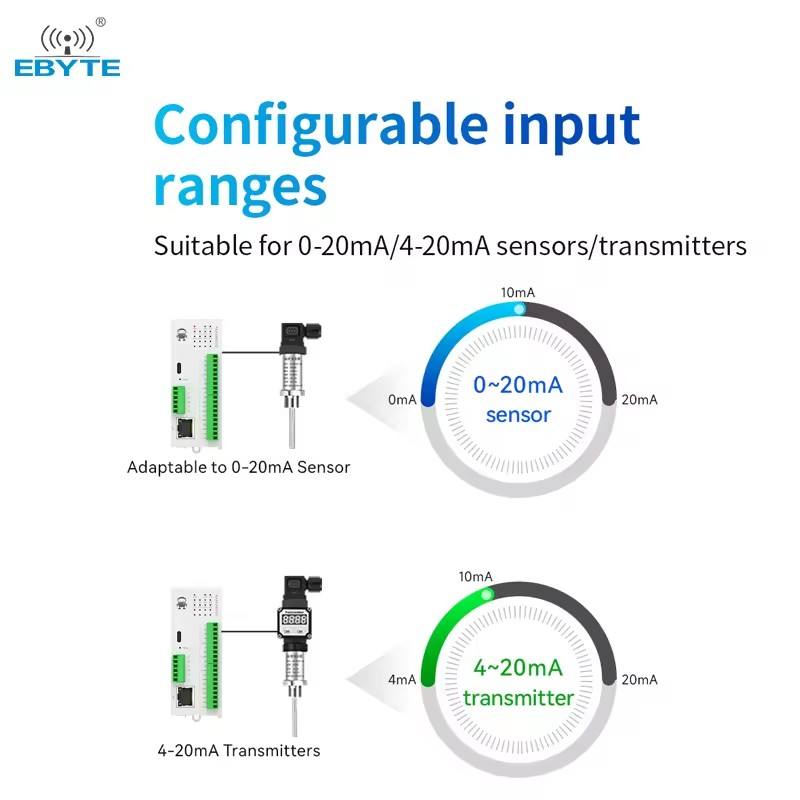 EBYTE®

Configurable input ranges

Suitable for 0-20mA/4-20mA sensors/transmitters

Adaptable to 0-20mA Sensor

10mA

0mA

0~20mA sensor

20mA

4-20mA Transmitters

10mA

4mA

4~20mA transmitter

20mA